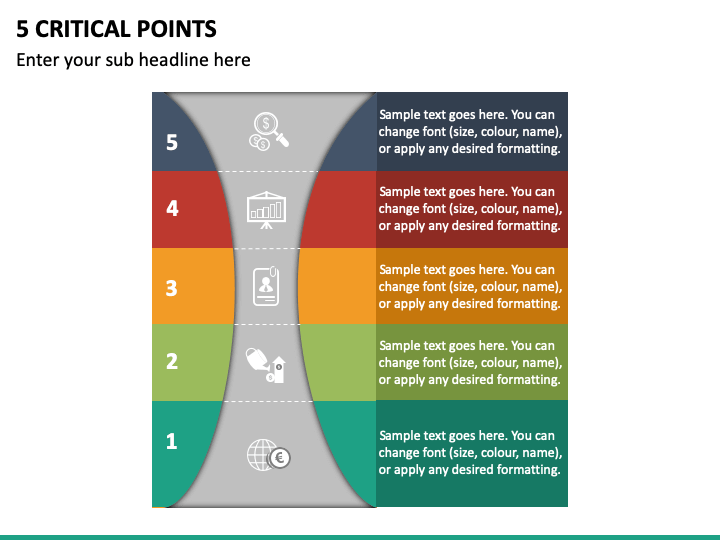 5 CRITICAL POINTS

Enter your sub headline here

5

Sample text goes here. You can change font (size, colour, name), or apply any desired formatting.

4

Sample text goes here. You can change font (size, colour, name), or apply any desired formatting.

3

Sample text goes here. You can change font (size, colour, name), or apply any desired formatting.

2

Sample text goes here. You can change font (size, colour, name), or apply any desired formatting.

1

Sample text goes here. You can change font (size, colour, name), or apply any desired formatting.